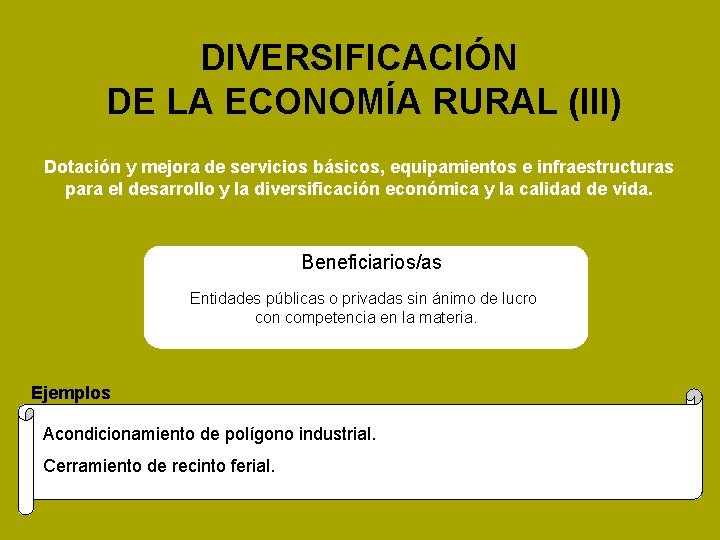 DIVERSIFICACIÓN
DE LA ECONOMÍA RURAL (III)

Dotación y mejora de servicios básicos, equipamientos e infraestructuras para el desarrollo y la diversificación económica y la calidad de vida.

Beneficiarios/as

Entidades públicas o privadas sin ánimo de lucro con competencia en la materia.

Ejemplos

Acondicionamiento de polígono industrial.

Cerramiento de recinto ferial.